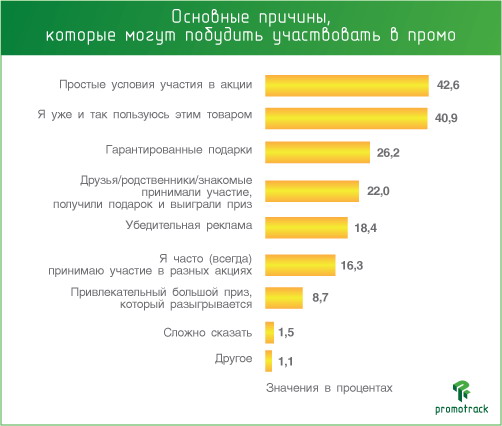 Основные причины, которые могут побудить участвовать в промо

Простые условия участия в акции 42,6

Я уже и так пользуюсь этим товаром 40,9

Гарантированные подарки 26,2

Друзья/родственники/знакомые принимали участие, получили подарок и выиграли приз 22,0

Убедительная реклама 18,4

Я часто (всегда) принимаю участие в разных акциях 16,3

Привлекательный большой приз, который разыгрывается 8,7

Сложно сказать 1,5

Другое 1,1

Значения в процентах

promotrack